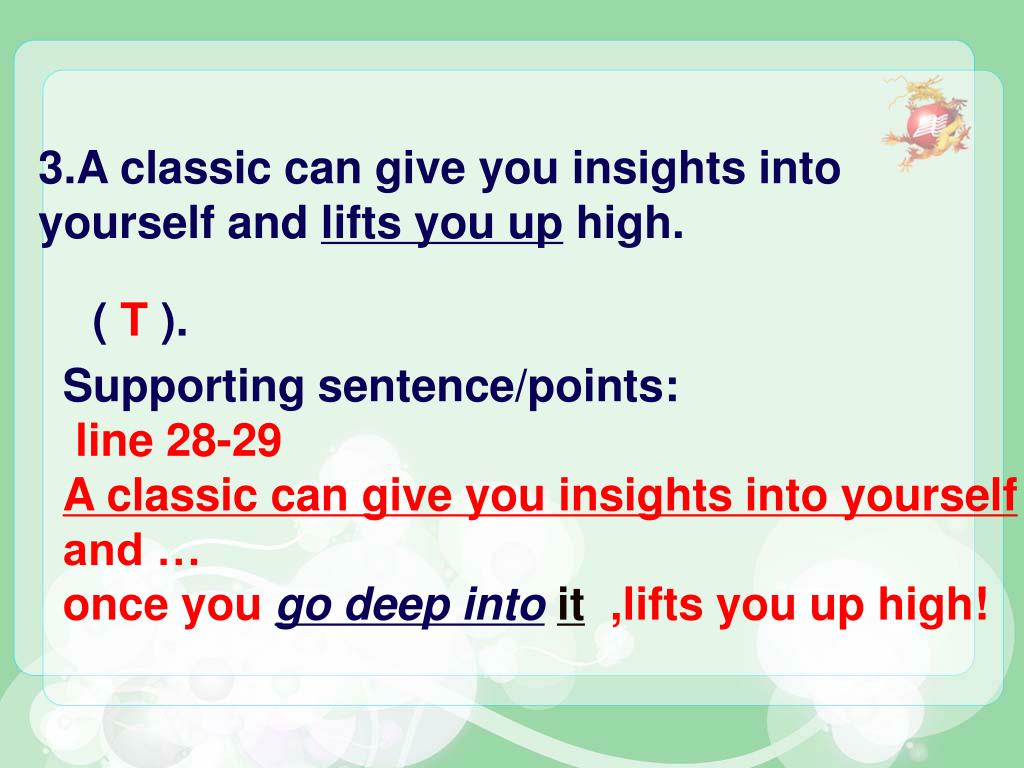 3.A classic can give you insights into yourself and lifts you up high.

( T ).

Supporting sentence/points:
line 28-29
A classic can give you insights into yourself and …
once you go deep into it ,lifts you up high!